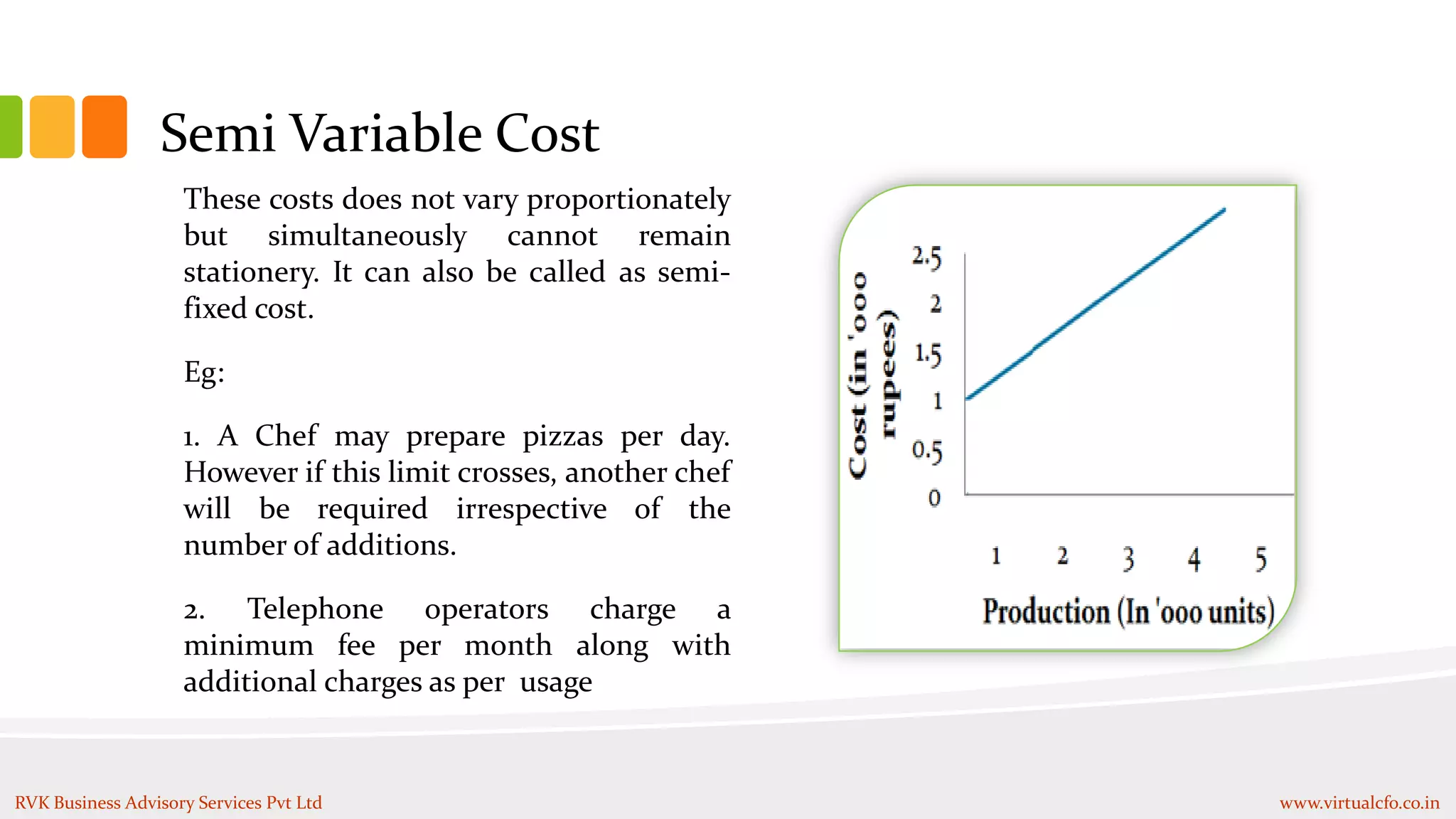 Semi Variable Cost

These costs does not vary proportionately but simultaneously cannot remain stationery. It can also be called as semi-fixed cost.

Eg:

1. A Chef may prepare pizzas per day. However if this limit crosses, another chef will be required irrespective of the number of additions.

2. Telephone operators charge a minimum fee per month along with additional charges as per usage

Cost (in '000 rupees)

2.5
2
1.5
1
0.5
0

1 2 3 4 5

Production (In '000 units)

RVK Business Advisory Services Pvt Ltd

www.virtualcfo.co.in